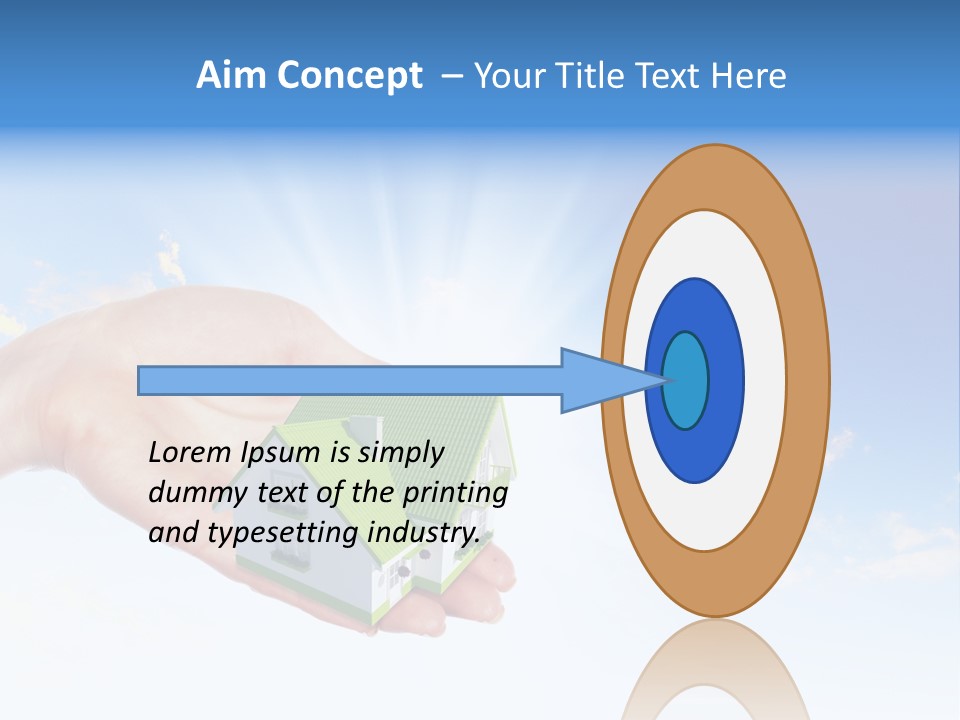 Aim Concept – Your Title Text Here

Lorem Ipsum is simply dummy text of the printing and typesetting industry.